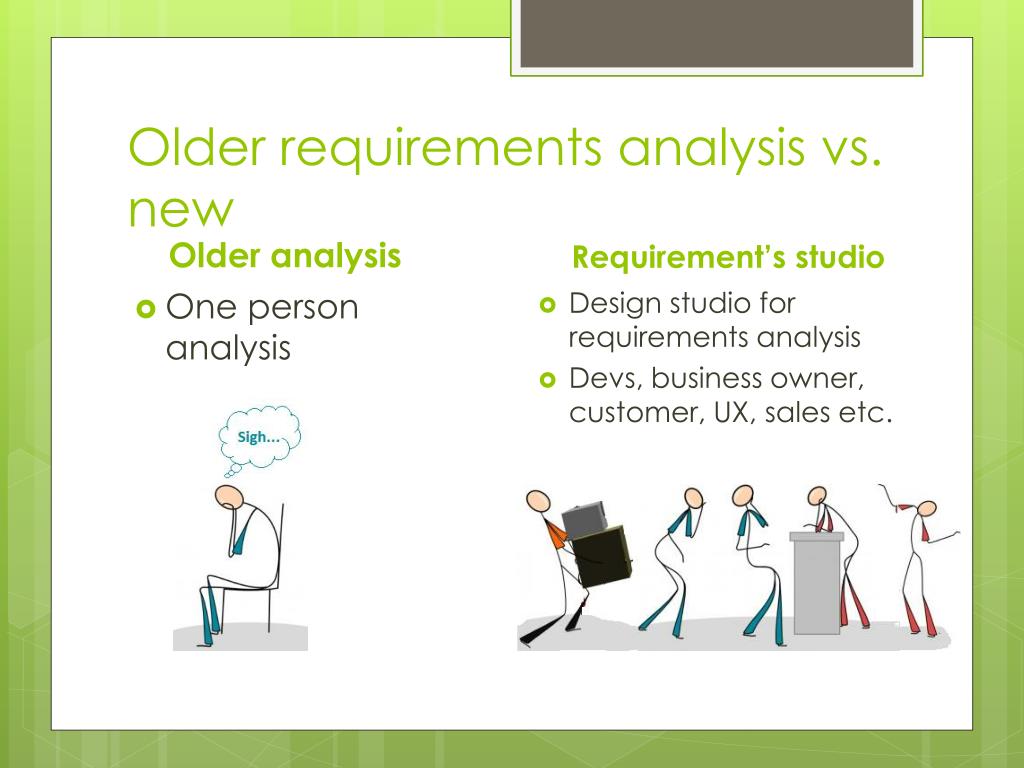 Older requirements analysis vs. new

Older analysis

One person analysis

Sigh…

Requirement's studio

Design studio for requirements analysis

Devs, business owner, customer, UX, sales etc.